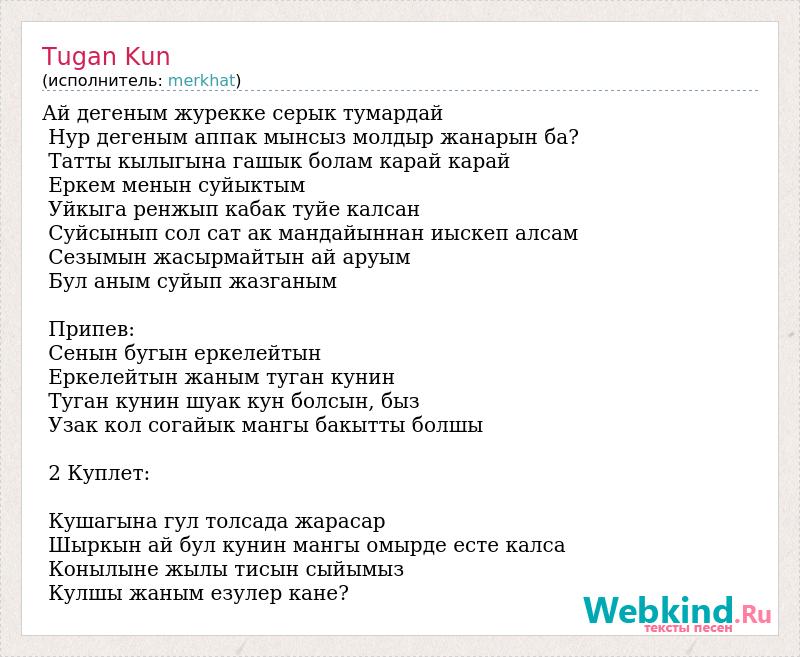 Tugan Kun
(исполнитель: merkhat)

Ай дегеным журекке серык тумардай
Нур дегеным аппак мынсыз молдыр жанарын ба?
Татты кылыгына гашык болам карай карай
Еркем менын суйыктым
Уйкыга ренжып кабак туйе калсан
Суйсынып сол сат ак мандайыннан иыскеп алсам
Сезымын жасырмайтын ай аруым
Бул аным суйып жазганым

Припев:
Сенын бугын еркелейтын
Еркелейтын жаным туган кунин
Туган кунин шуак кун болсын, быз
Узак кол согайык мангы бакытты болшы

2 Куплет:

Кушагына гул толсада жарасар
Шыркын ай бул кунин мангы омырде есте калса
Конылыне жылы тисын сыйымыз
Кулшы жаным езулер кане?

Webkind.Ru
тексты песен